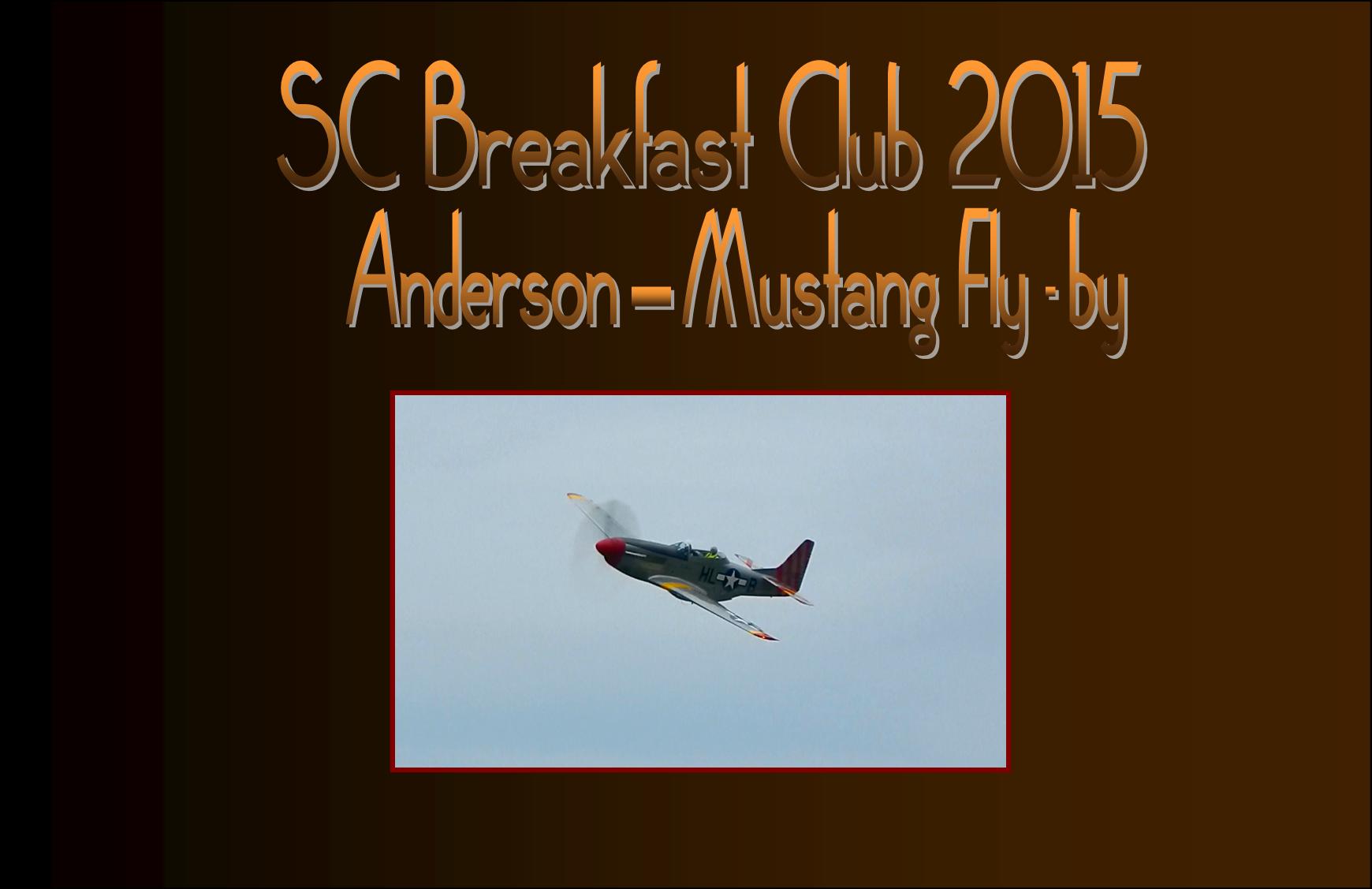 SC Breakfast Club 2015
Anderson – Mustang Fly - by

HL B